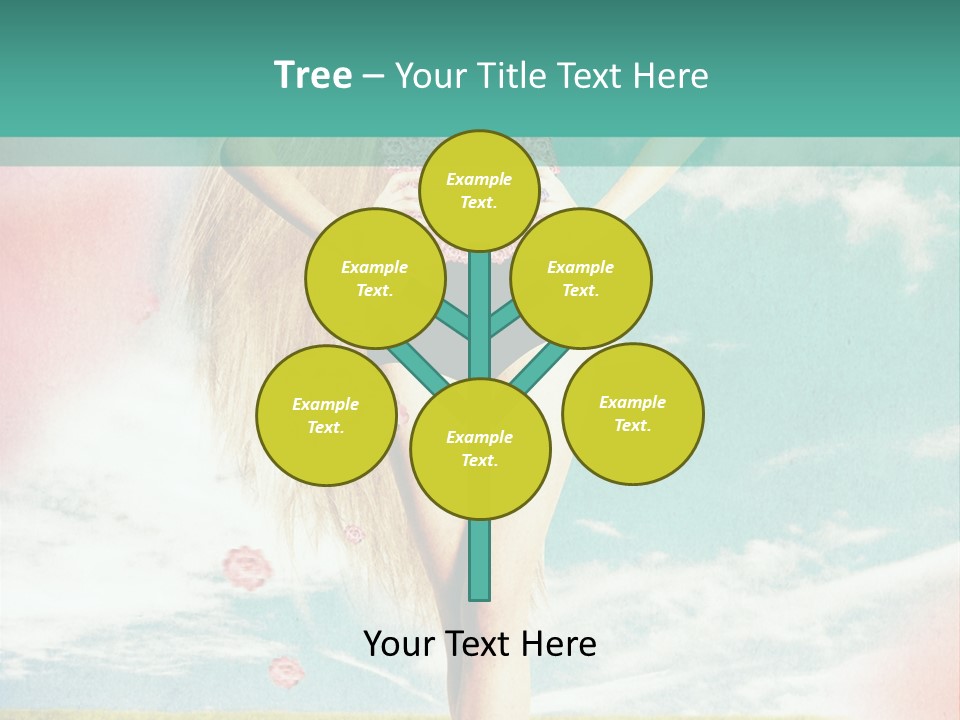 Tree – Your Title Text Here

Example Text.

Example Text.

Example Text.

Example Text.

Example Text.

Example Text.

Your Text Here